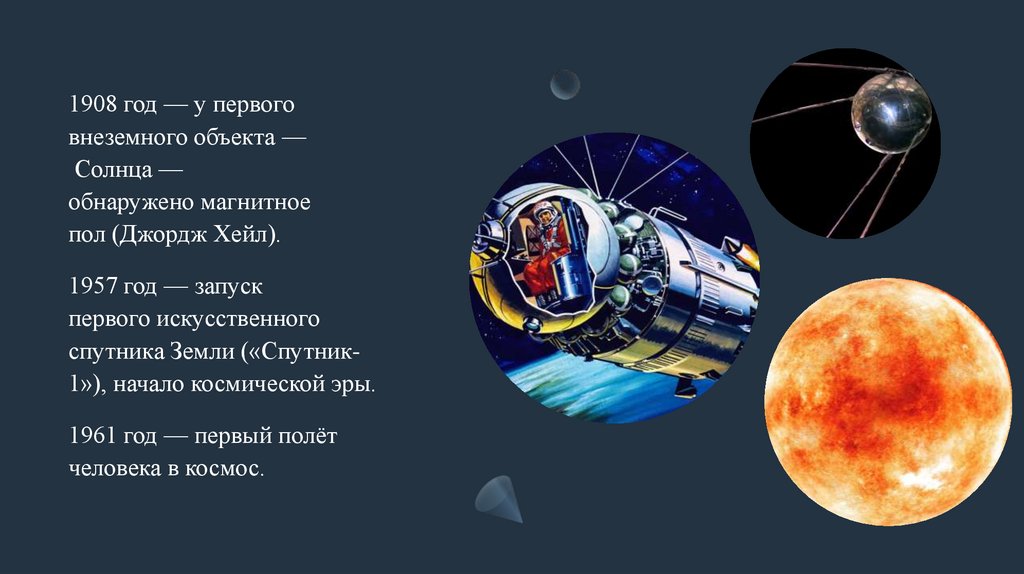 1908 год — у первого внеземного объекта — Солнца — обнаружено магнитное пол (Джордж Хейл).

1957 год — запуск первого искусственного спутника Земли («Спутник-1»), начало космической эры.

1961 год — первый полёт человека в космос.